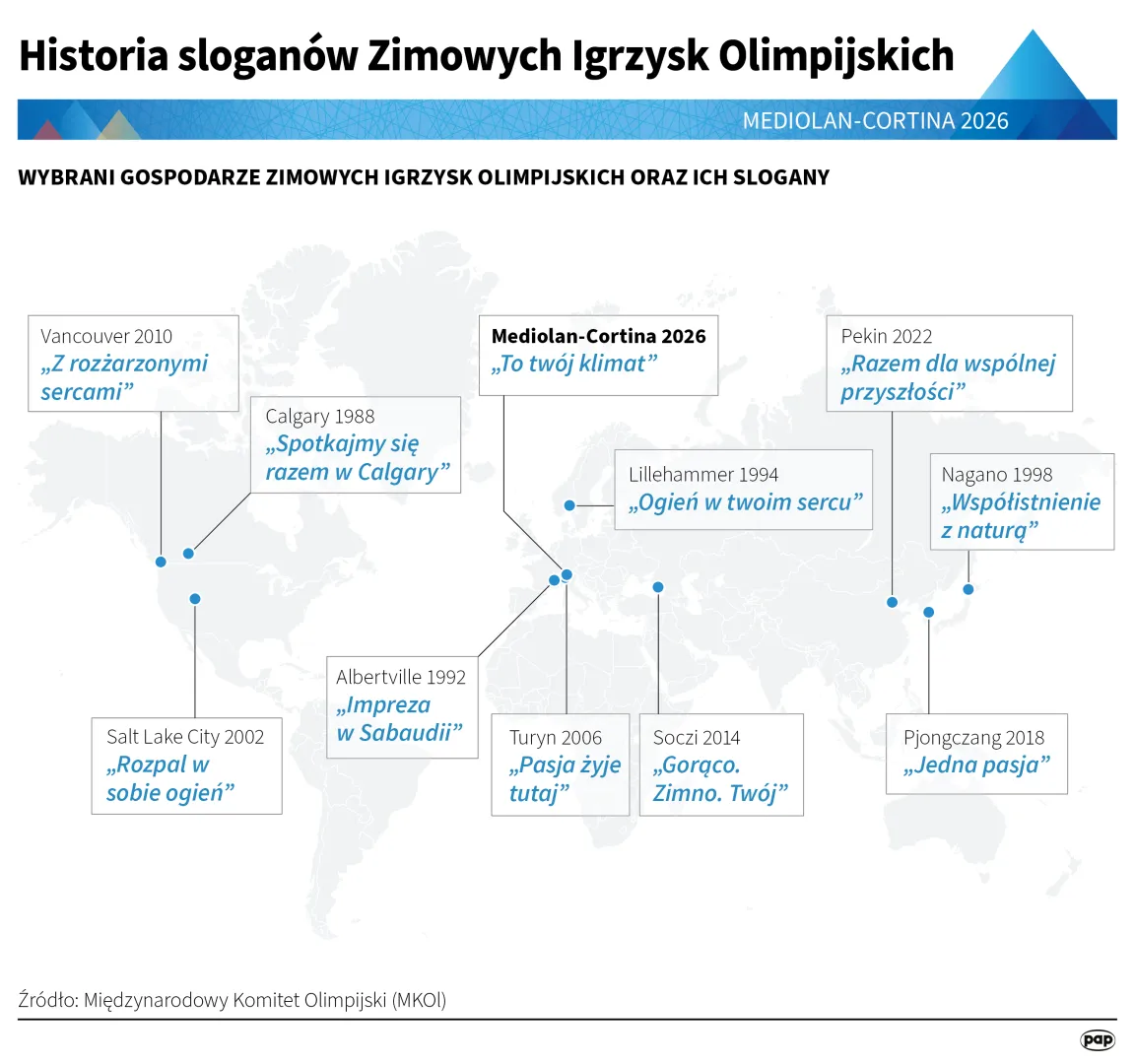 Historia sloganów Zimowych Igrzysk Olimpijskich

MEDIOLAN-CORTINA 2026

WYBRANI GOSPODARZE ZIMOWYCH IGRZYSK OLIMPIJSKICH ORAZ ICH SLOGANY

Vancouver 2010
„Z rozżarzonymi sercami”

Calgary 1988
„Spotkajmy się razem w Calgary”

Mediolan-Cortina 2026
„To twój klimat”

Pekin 2022
„Razem dla wspólnej przyszłości”

Lillehammer 1994
„Ogień w twoim sercu”

Nagano 1998
„Współistnienie z naturą”

Albertville 1992
„Impreza w Sabaudii”

Salt Lake City 2002
„Rozpal w sobie ogień”

Turyn 2006
„Pasja żyje tutaj”

Soczi 2014
„Gorąco. Zimno. Twój”

Pjongczang 2018
„Jedna pasja”

Źródło: Międzynarodowy Komitet Olimpijski (MKOl)

pap